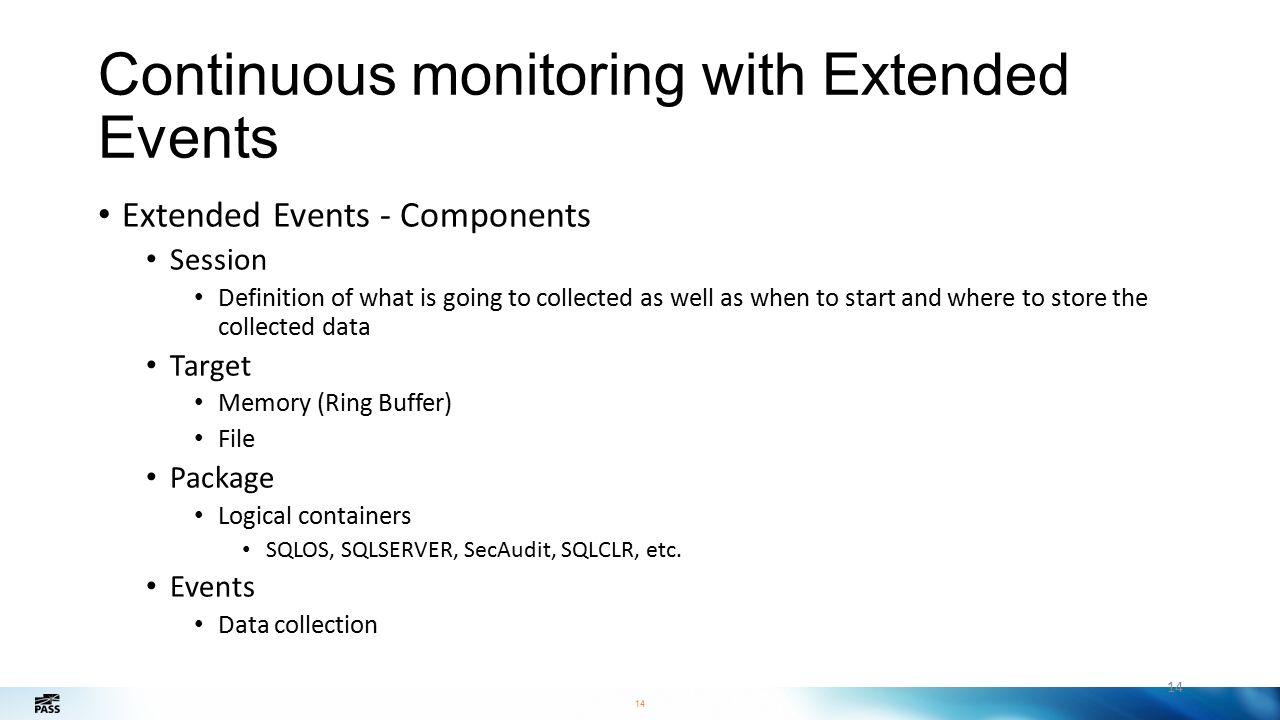 Continuous monitoring with Extended Events

• Extended Events - Components
  • Session
    • Definition of what is going to collected as well as when to start and where to store the collected data
  • Target
    • Memory (Ring Buffer)
    • File
  • Package
    • Logical containers
      • SQLOS, SQLSERVER, SecAudit, SQLCLR, etc.
  • Events
    • Data collection

14

PASS

14